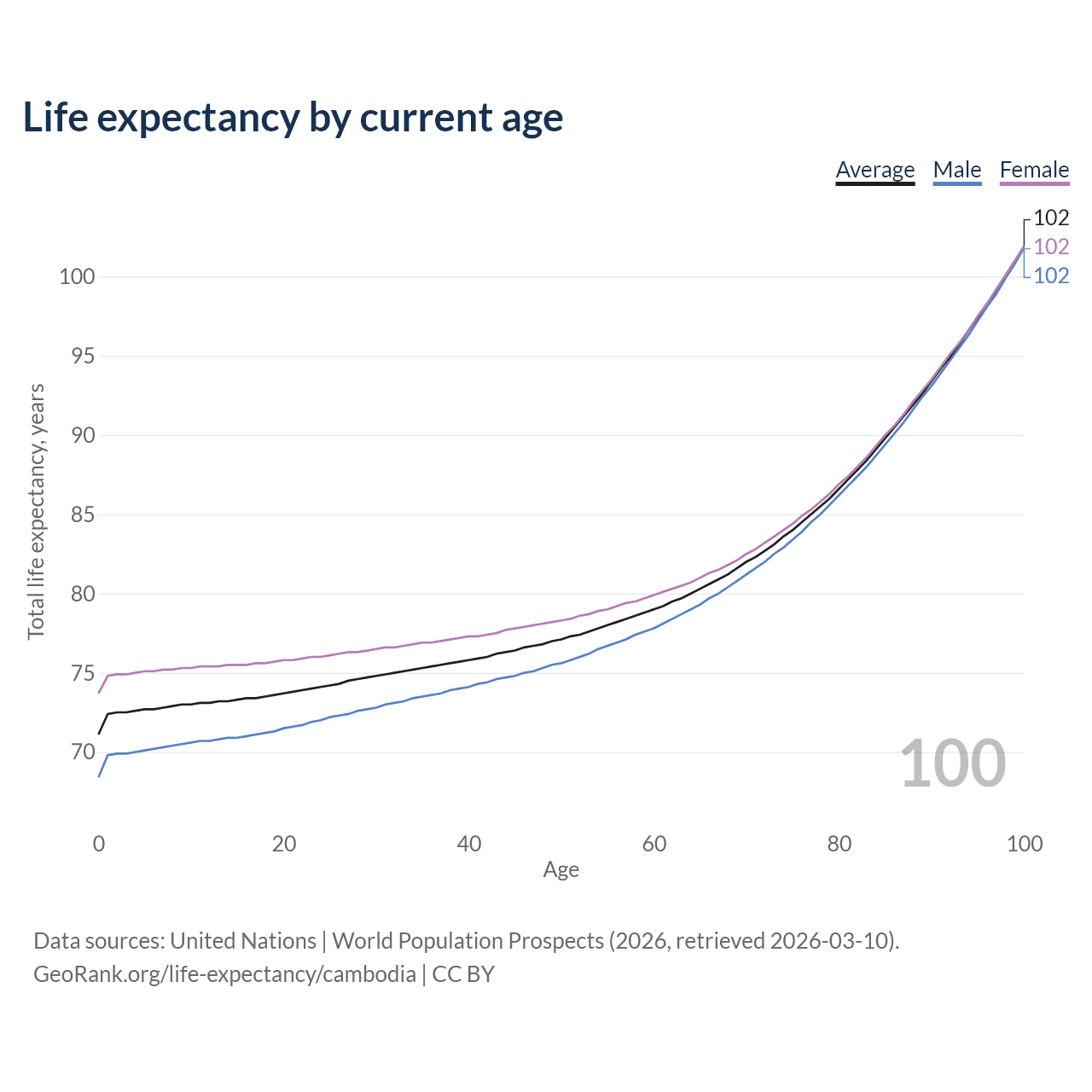 Life expectancy by current age

Average Male Female

102
102
102

100
95
90
85
80
75
70

Total life expectancy, years

100

0 20 40 60 80 100
Age

Data sources: United Nations | World Population Prospects (2026, retrieved 2026-03-10).
GeoRank.org/life-expectancy/cambodia | CC BY